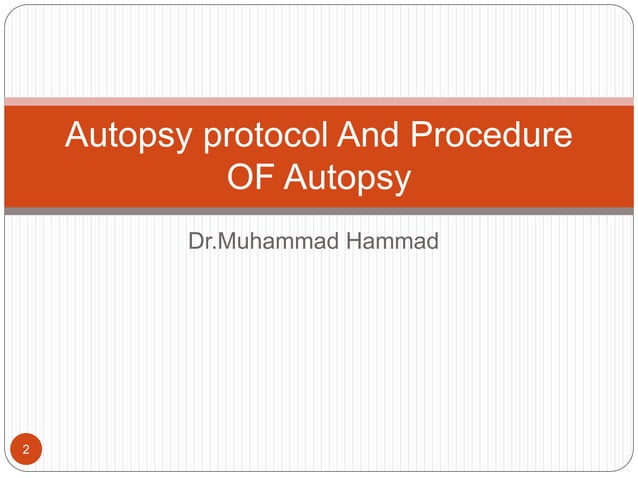 Autopsy protocol And Procedure OF Autopsy

Dr.Muhammad Hammad

2